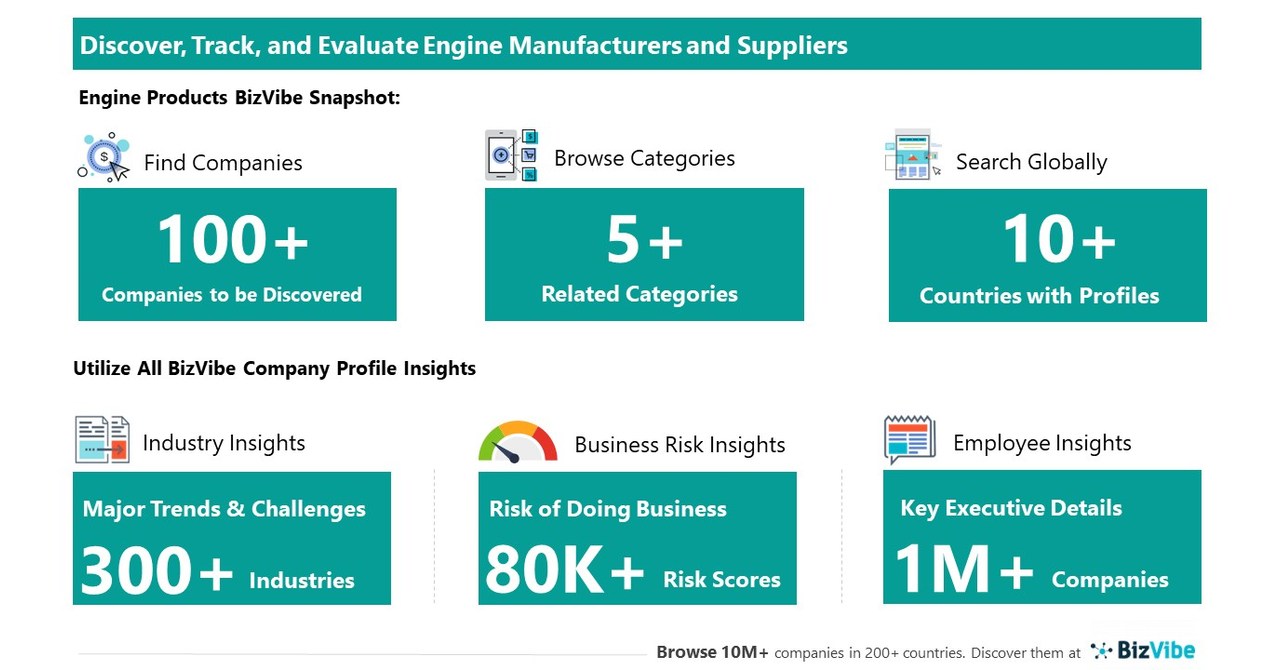 Discover, Track, and Evaluate Engine Manufacturers and Suppliers

Engine Products BizVibe Snapshot:

Find Companies

100+
Companies to be Discovered

Browse Categories

5+
Related Categories

Search Globally

10+
Countries with Profiles

Utilize All BizVibe Company Profile Insights

Industry Insights

Major Trends & Challenges
300+ Industries

Business Risk Insights

Risk of Doing Business
80K+ Risk Scores

Employee Insights

Key Executive Details
1M+ Companies

Browse 10M+ companies in 200+ countries. Discover them at BizVibe